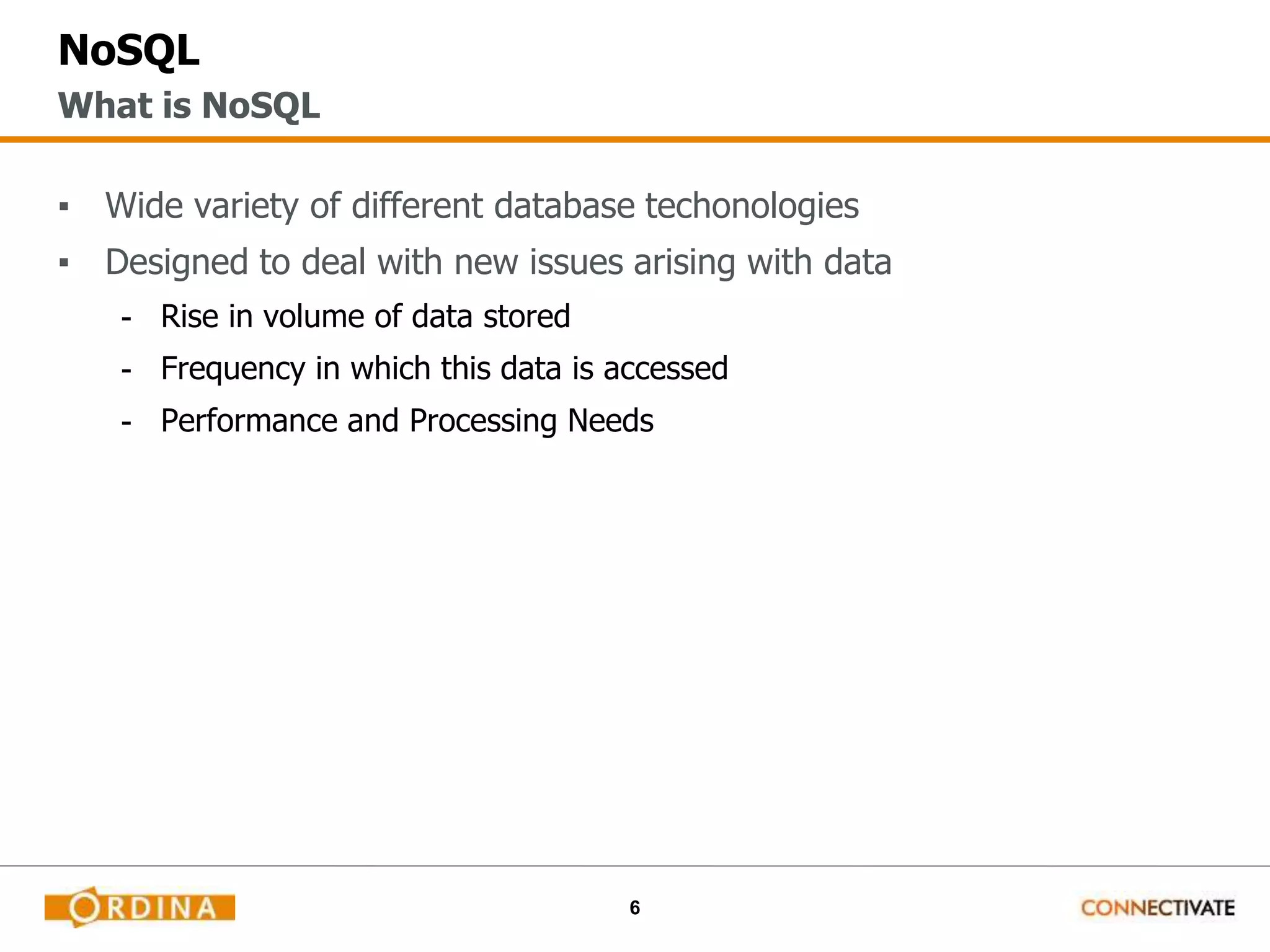 NoSQL
What is NoSQL

▪ Wide variety of different database techonologies
▪ Designed to deal with new issues arising with data
- Rise in volume of data stored
- Frequency in which this data is accessed
- Performance and Processing Needs

ORDINA
6
CONNECTIVATE